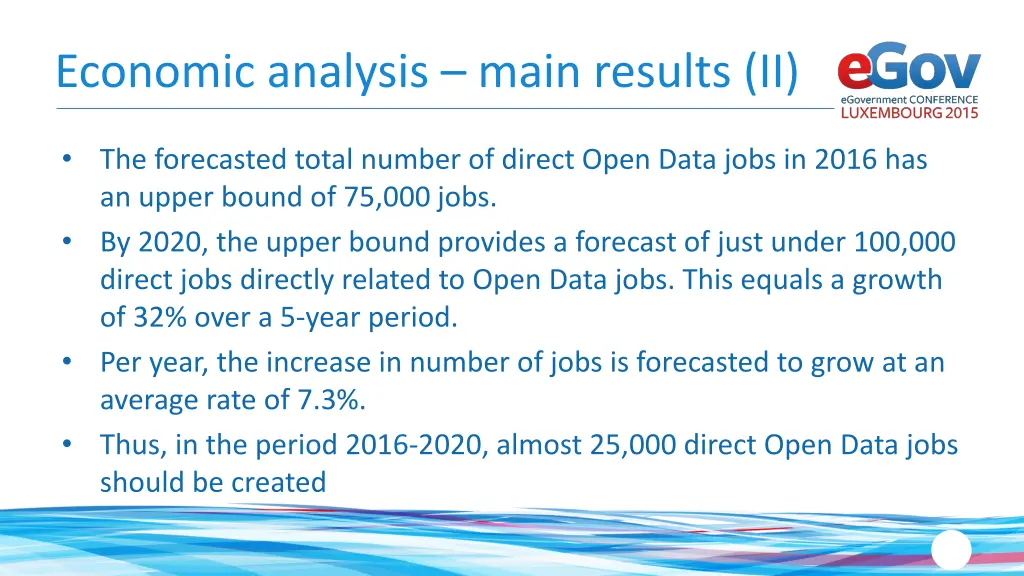 Economic analysis – main results (II)

eGov
eGovernment CONFERENCE
LUXEMBOURG 2015

• The forecasted total number of direct Open Data jobs in 2016 has an upper bound of 75,000 jobs.
• By 2020, the upper bound provides a forecast of just under 100,000 direct jobs directly related to Open Data jobs. This equals a growth of 32% over a 5-year period.
• Per year, the increase in number of jobs is forecasted to grow at an average rate of 7.3%.
• Thus, in the period 2016-2020, almost 25,000 direct Open Data jobs should be created